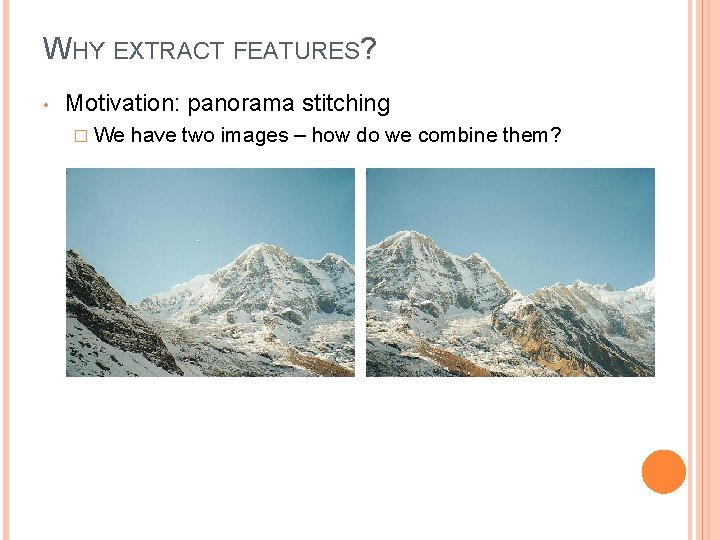 WHY EXTRACT FEATURES?

• Motivation: panorama stitching

□ We have two images – how do we combine them?